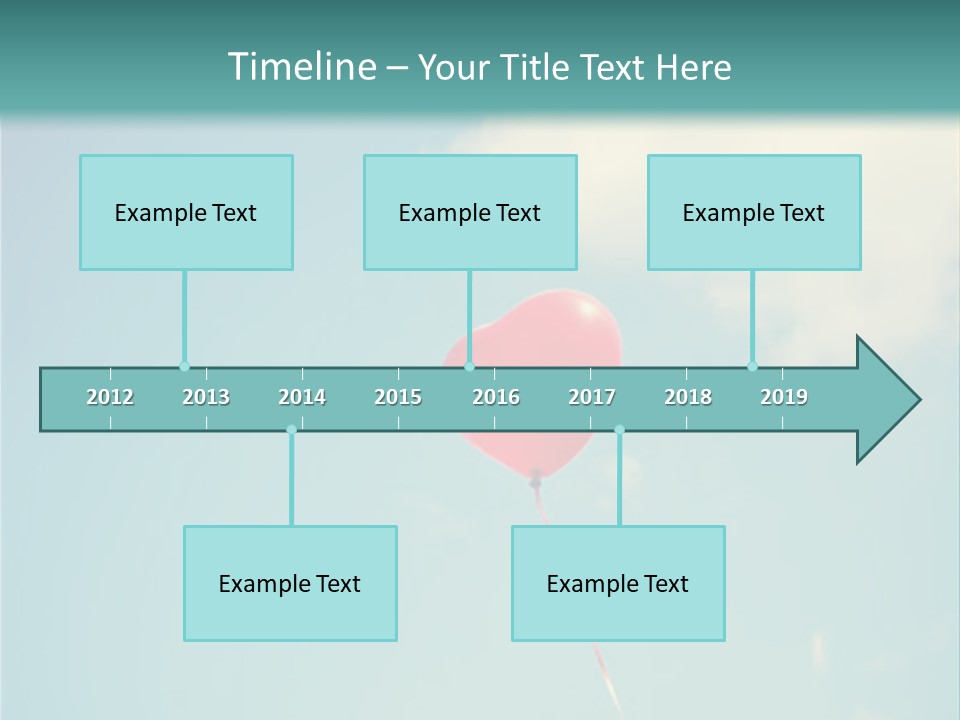 Timeline – Your Title Text Here

Example Text

Example Text

Example Text

2012 2013 2014 2015 2016 2017 2018 2019

Example Text

Example Text